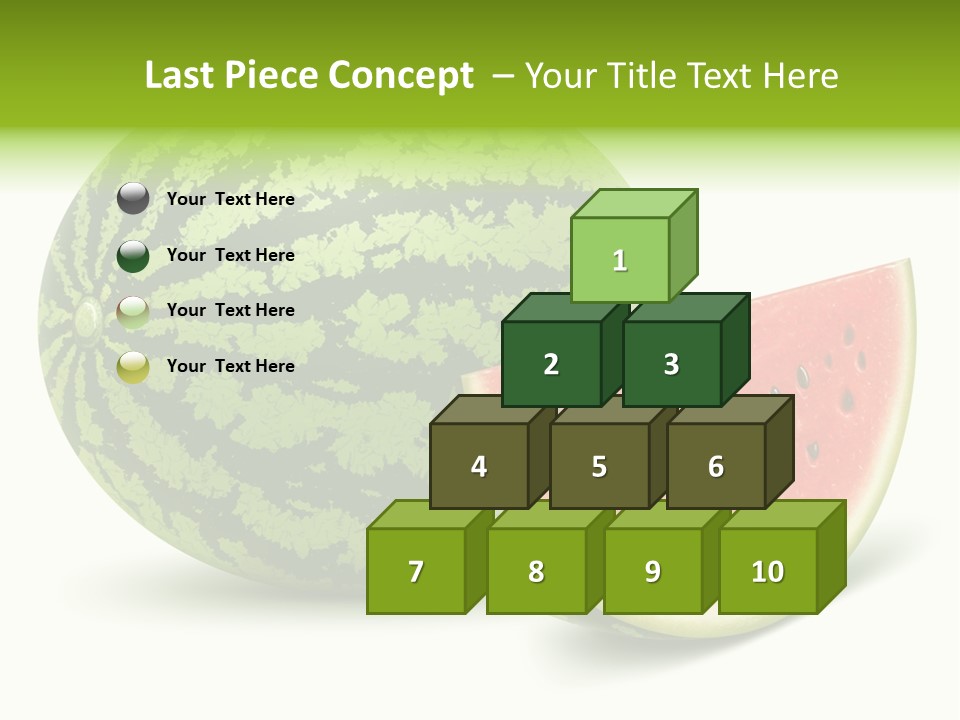 Last Piece Concept – Your Title Text Here

Your Text Here

Your Text Here

Your Text Here

Your Text Here

1

2

3

4

5

6

7

8

9

10